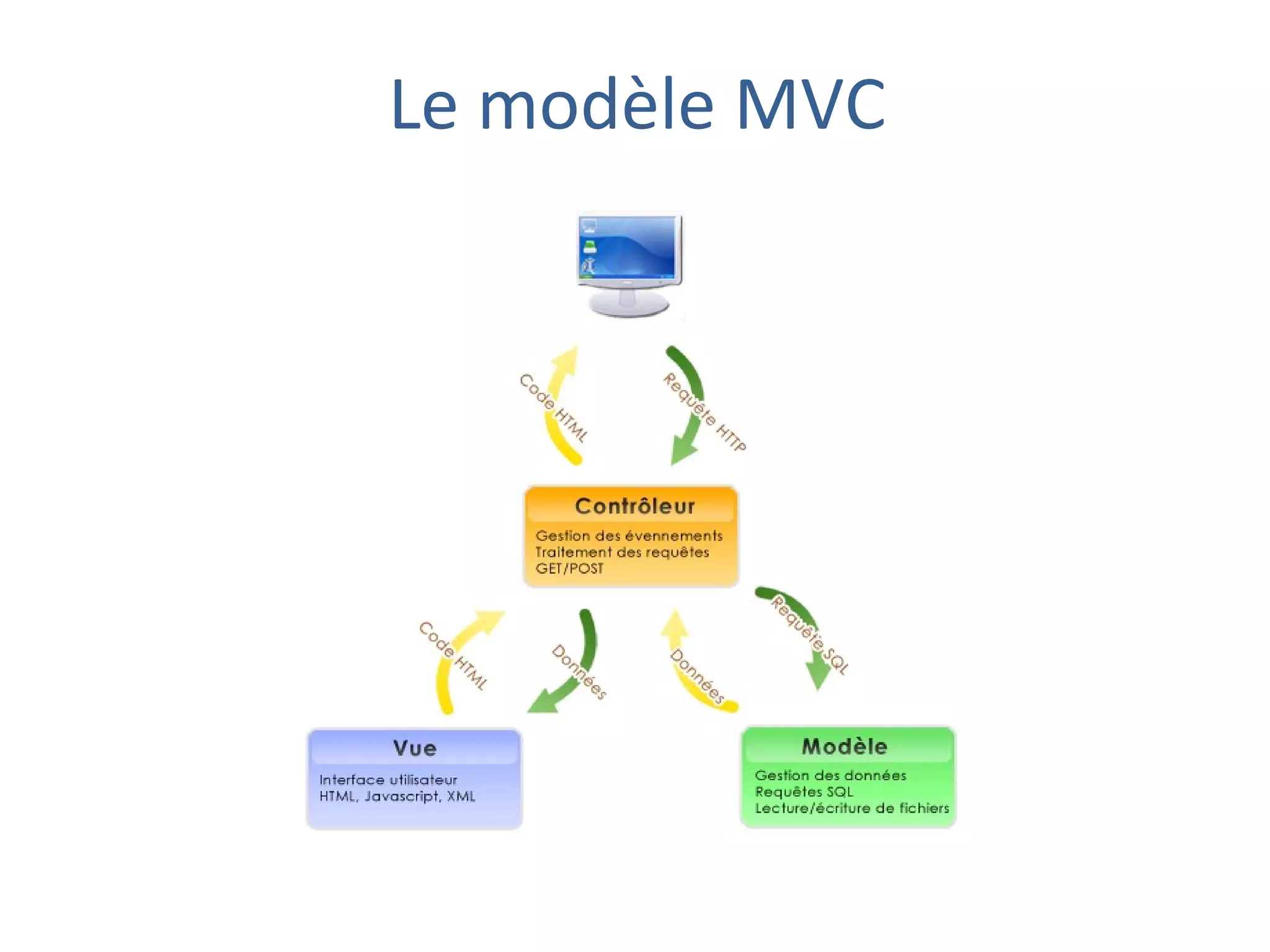 Le modèle MVC

Code HTML

Requête HTTP

Contrôleur

Gestion des évennements
Traitement des requêtes
GET/POST

Code HTML

Données

Données

Requête SQL

Vue

Interface utilisateur
HTML, Javascript, XML

Modèle

Gestion des données
Requêtes SQL
Lecture/écriture de fichiers